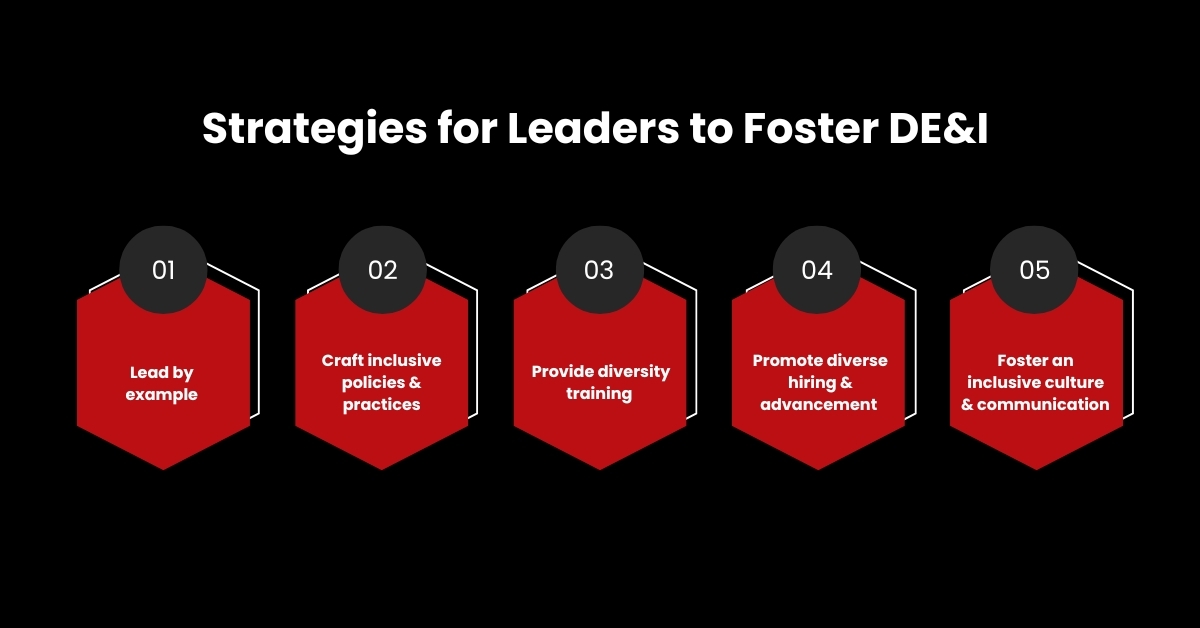 Strategies for Leaders to Foster DE&I

01

Lead by example

02

Craft inclusive policies & practices

03

Provide diversity training

04

Promote diverse hiring & advancement

05

Foster an inclusive culture & communication